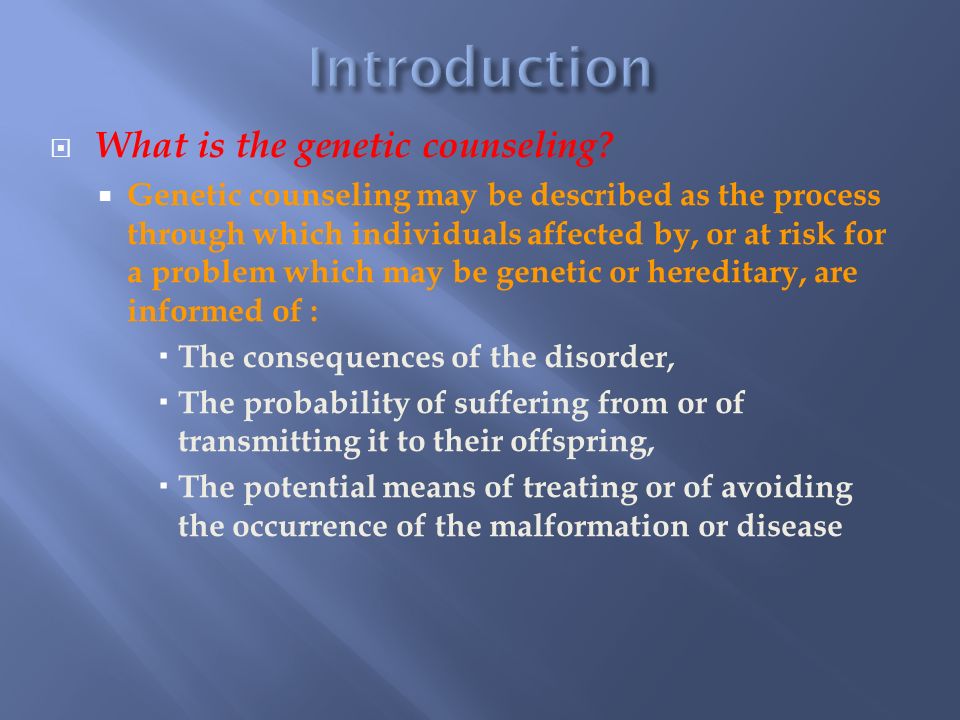 Introduction

What is the genetic counseling?

Genetic counseling may be described as the process through which individuals affected by, or at risk for a problem which may be genetic or hereditary, are informed of :

The consequences of the disorder,

The probability of suffering from or of transmitting it to their offspring,

The potential means of treating or of avoiding the occurrence of the malformation or disease